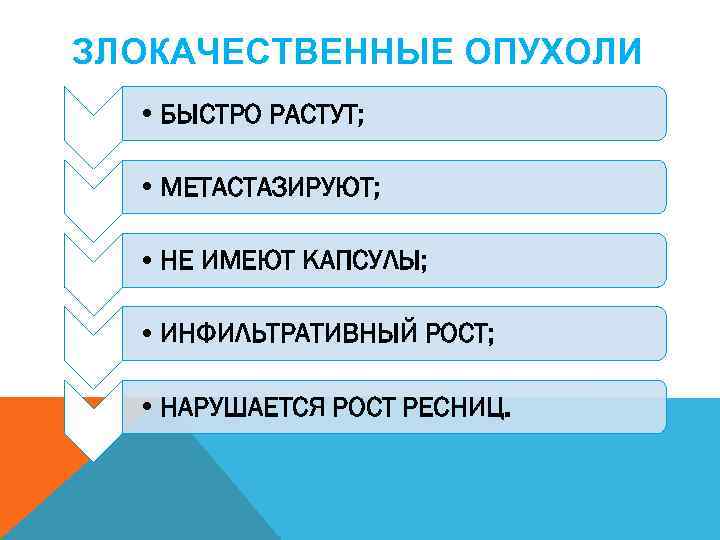 ЗЛОКАЧЕСТВЕННЫЕ ОПУХОЛИ

• БЫСТРО РАСТУТ;

• МЕТАСТАЗИРУЮТ;

• НЕ ИМЕЮТ КАПСУЛЫ;

• ИНФИЛЬТРАТИВНЫЙ РОСТ;

• НАРУШАЕТСЯ РОСТ РЕСНИЦ.